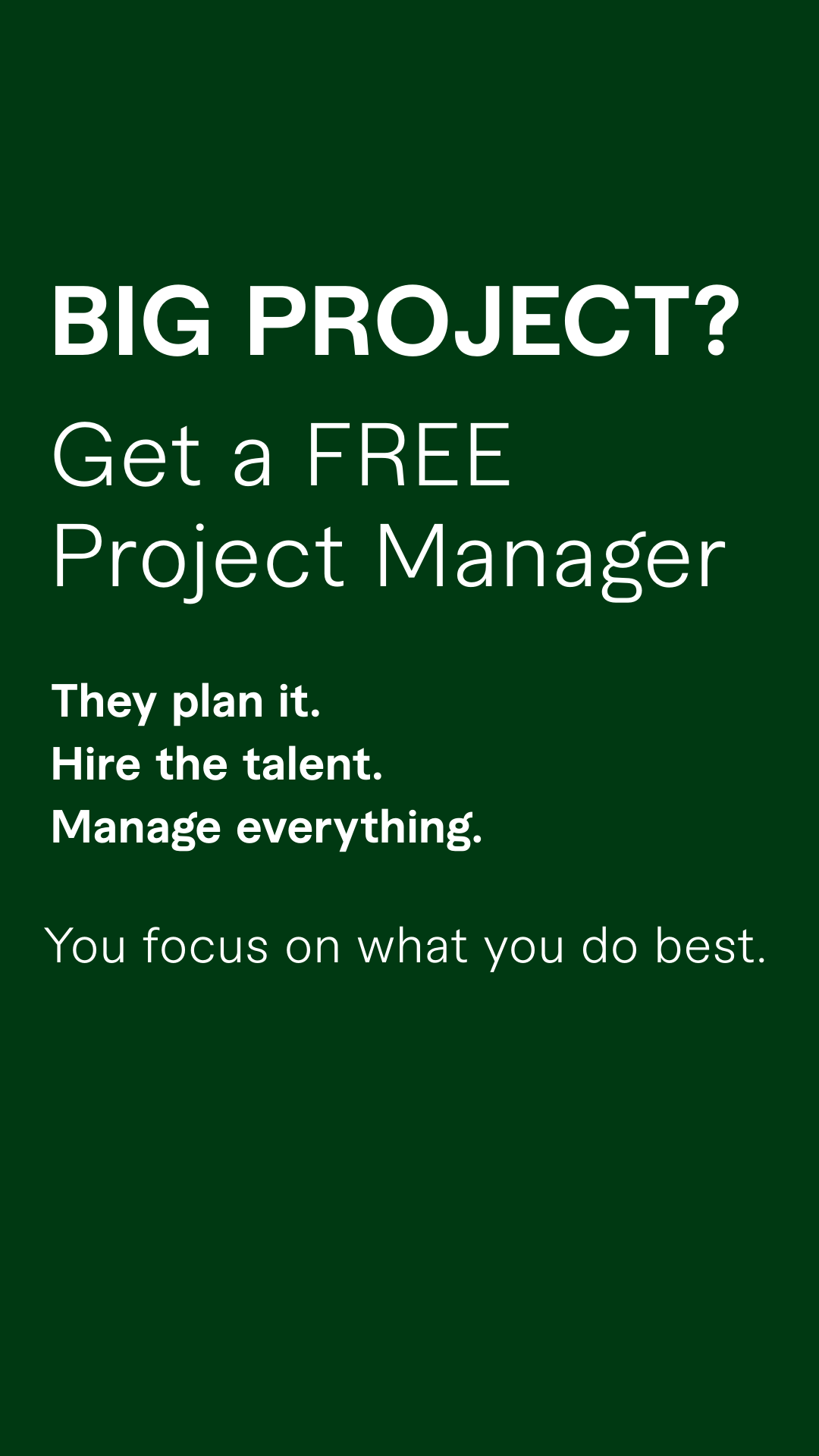 BIG PROJECT?
Get a FREE Project Manager

They plan it.
Hire the talent.
Manage everything.

You focus on what you do best.